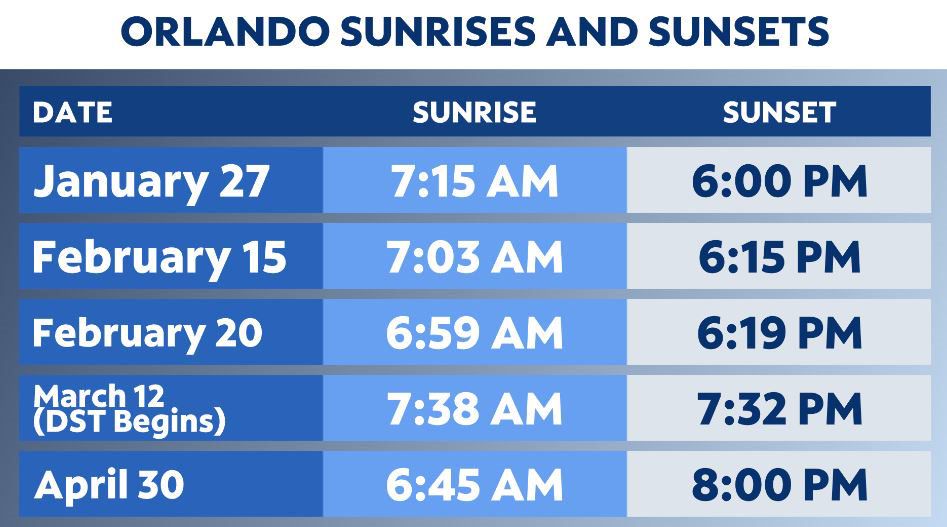 ORLANDO SUNRISES AND SUNSETS

| DATE | SUNRISE | SUNSET |
|---|---|---|
| January 27 | 7:15 AM | 6:00 PM |
| February 15 | 7:03 AM | 6:15 PM |
| February 20 | 6:59 AM | 6:19 PM |
| March 12 (DST Begins) | 7:38 AM | 7:32 PM |
| April 30 | 6:45 AM | 8:00 PM |